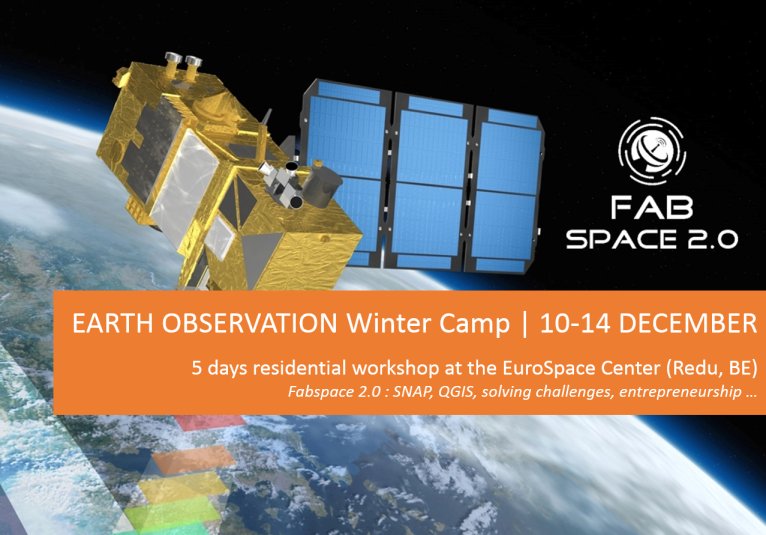 FAB
SPACE 2.0

EARTH OBSERVATION Winter Camp | 10-14 DECEMBER

5 days residential workshop at the EuroSpace Center (Redu, BE)

Fabspace 2.0 : SNAP, QGIS, solving challenges, entrepreneurship ...